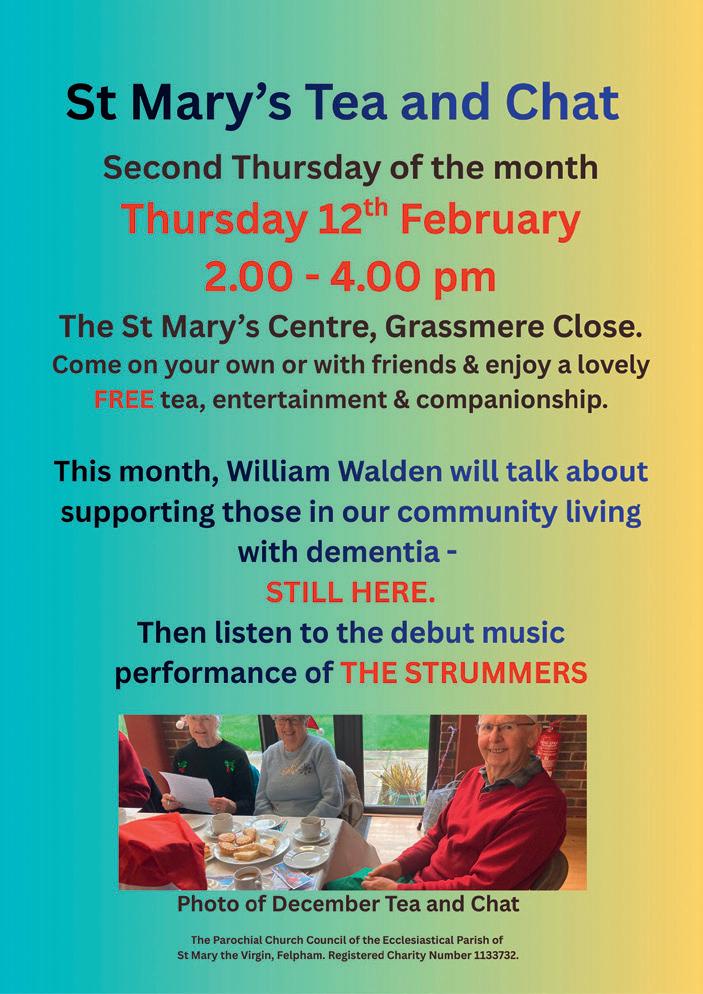 St Mary's Tea and Chat

Second Thursday of the month

Thursday 12$^{th}$ February

2.00 - 4.00 pm

The St Mary's Centre, Grassmere Close.

Come on your own or with friends & enjoy a lovely FREE tea, entertainment & companionship.

This month, William Walden will talk about supporting those in our community living with dementia - STILL HERE.

Then listen to the debut music performance of THE STRUMMERS

Photo of December Tea and Chat

The Parochial Church Council of the Ecclesiastical Parish of St Mary the Virgin, Felpham. Registered Charity Number 1133732.